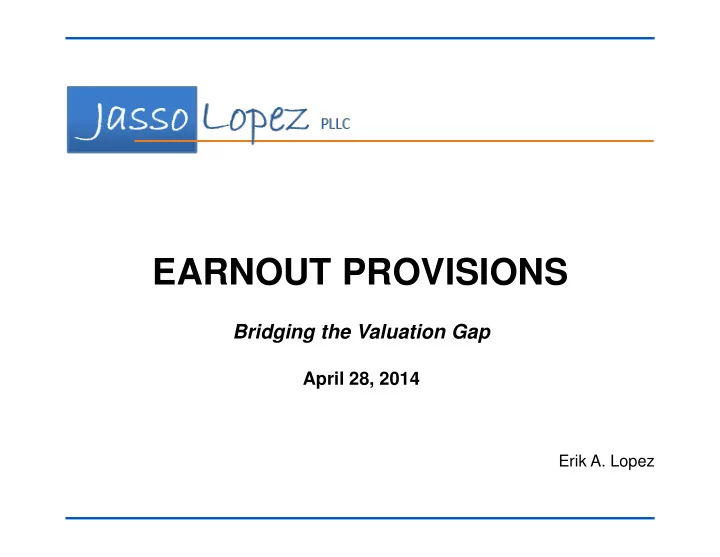 Jasso Lopez PLLC

EARNOUT PROVISIONS

Bridging the Valuation Gap

April 28, 2014

Erik A. Lopez